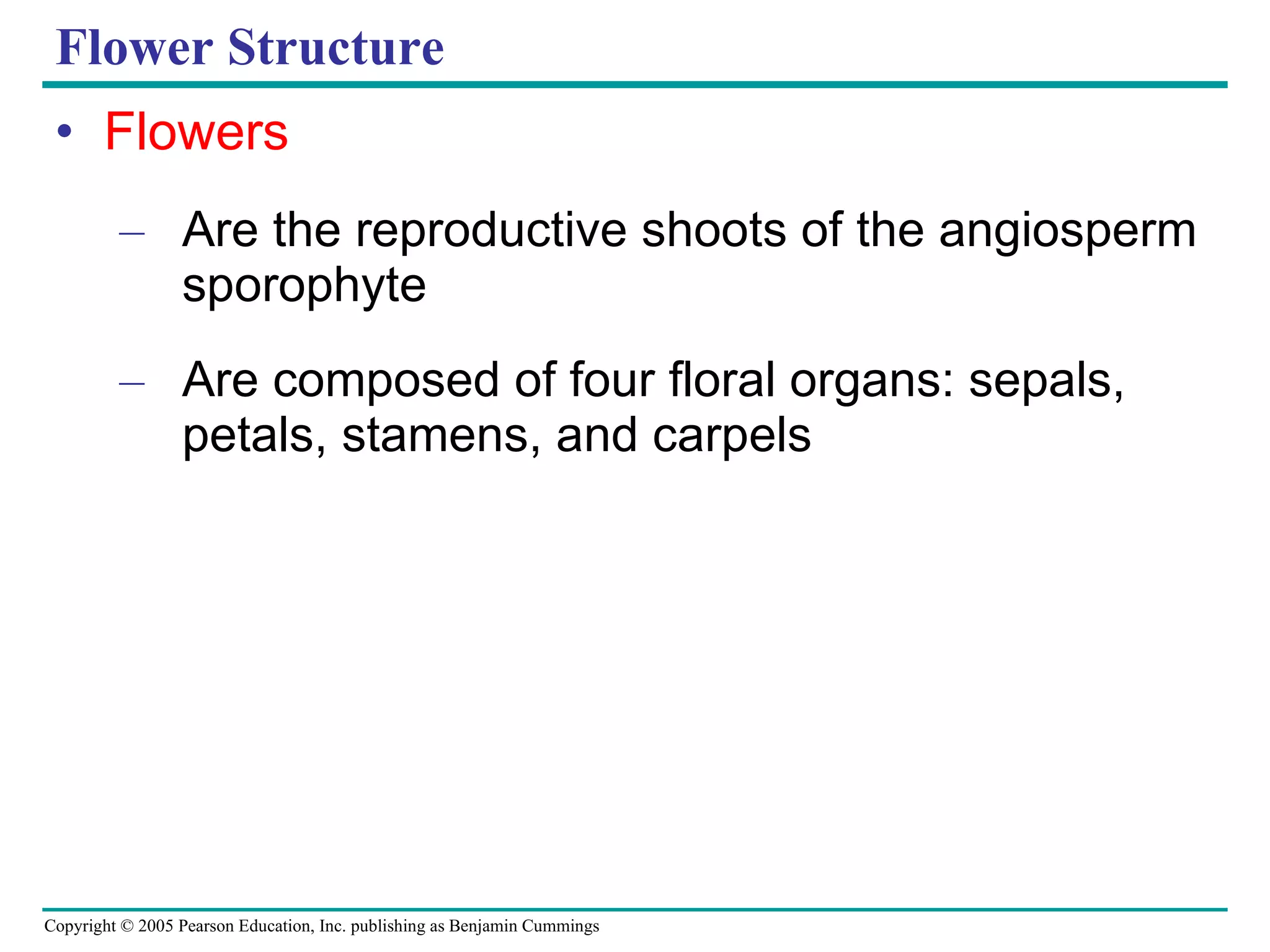 Flower Structure

• Flowers

– Are the reproductive shoots of the angiosperm sporophyte

– Are composed of four floral organs: sepals, petals, stamens, and carpels

Copyright © 2005 Pearson Education, Inc. publishing as Benjamin Cummings